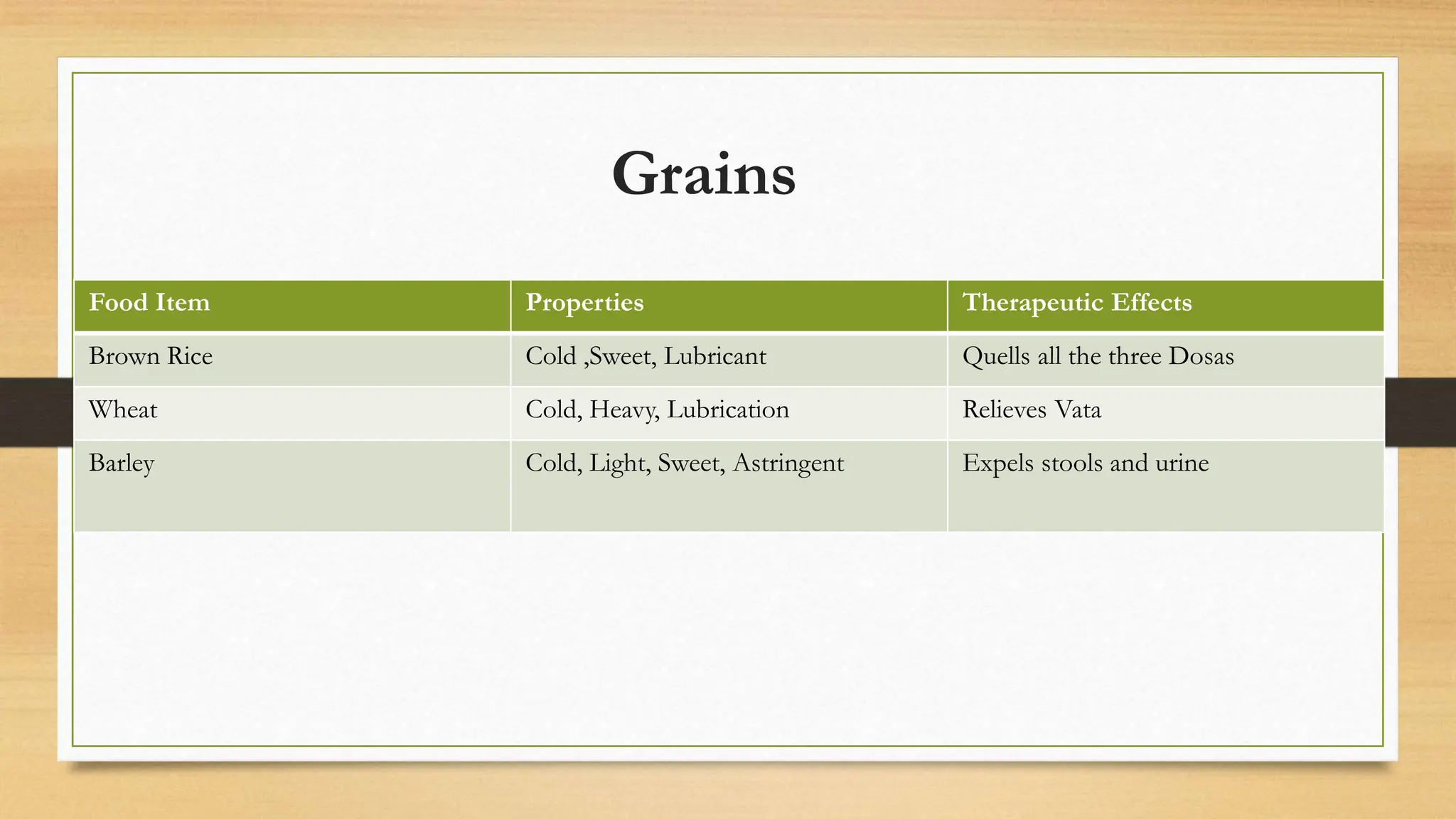 Grains

| Food Item | Properties | Therapeutic Effects |
|---|---|---|
| Brown Rice | Cold ,Sweet, Lubricant | Quells all the three Dosas |
| Wheat | Cold, Heavy, Lubrication | Relieves Vata |
| Barley | Cold, Light, Sweet, Astringent | Expels stools and urine |